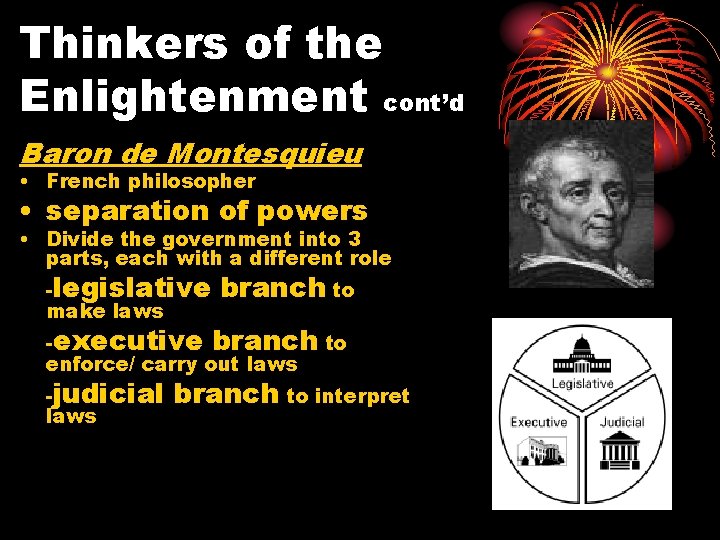 Thinkers of the Enlightenment cont'd

Baron de Montesquieu

• French philosopher
• separation of powers
• Divide the government into 3 parts, each with a different role

-legislative branch to make laws

-executive branch to enforce/ carry out laws

-judicial branch to interpret laws

Legislative

Executive

Judicial